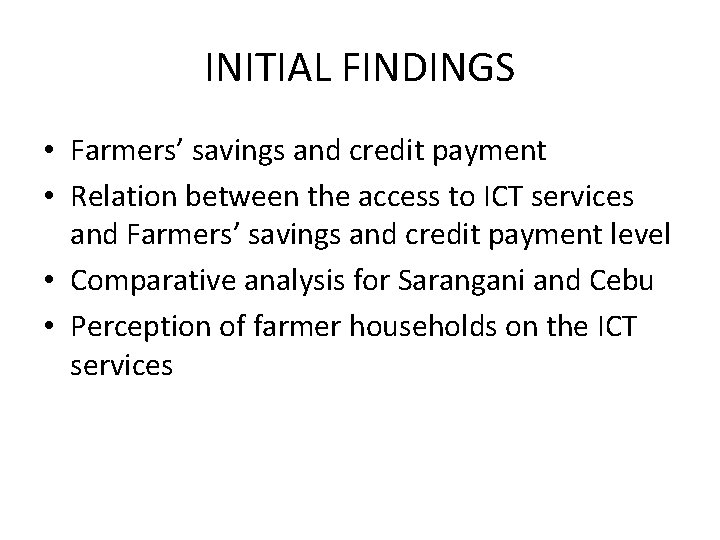 INITIAL FINDINGS

• Farmers’ savings and credit payment
• Relation between the access to ICT services and Farmers’ savings and credit payment level
• Comparative analysis for Sarangani and Cebu
• Perception of farmer households on the ICT services